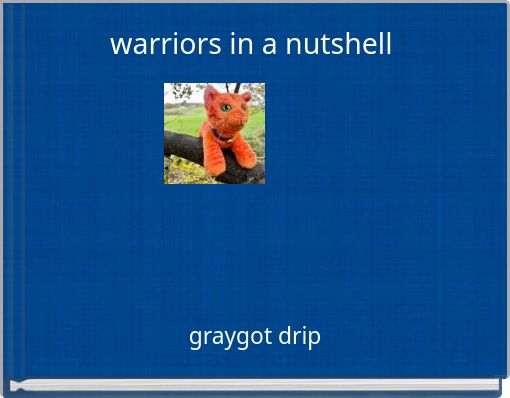 warriors in a nutshell

graygot drip